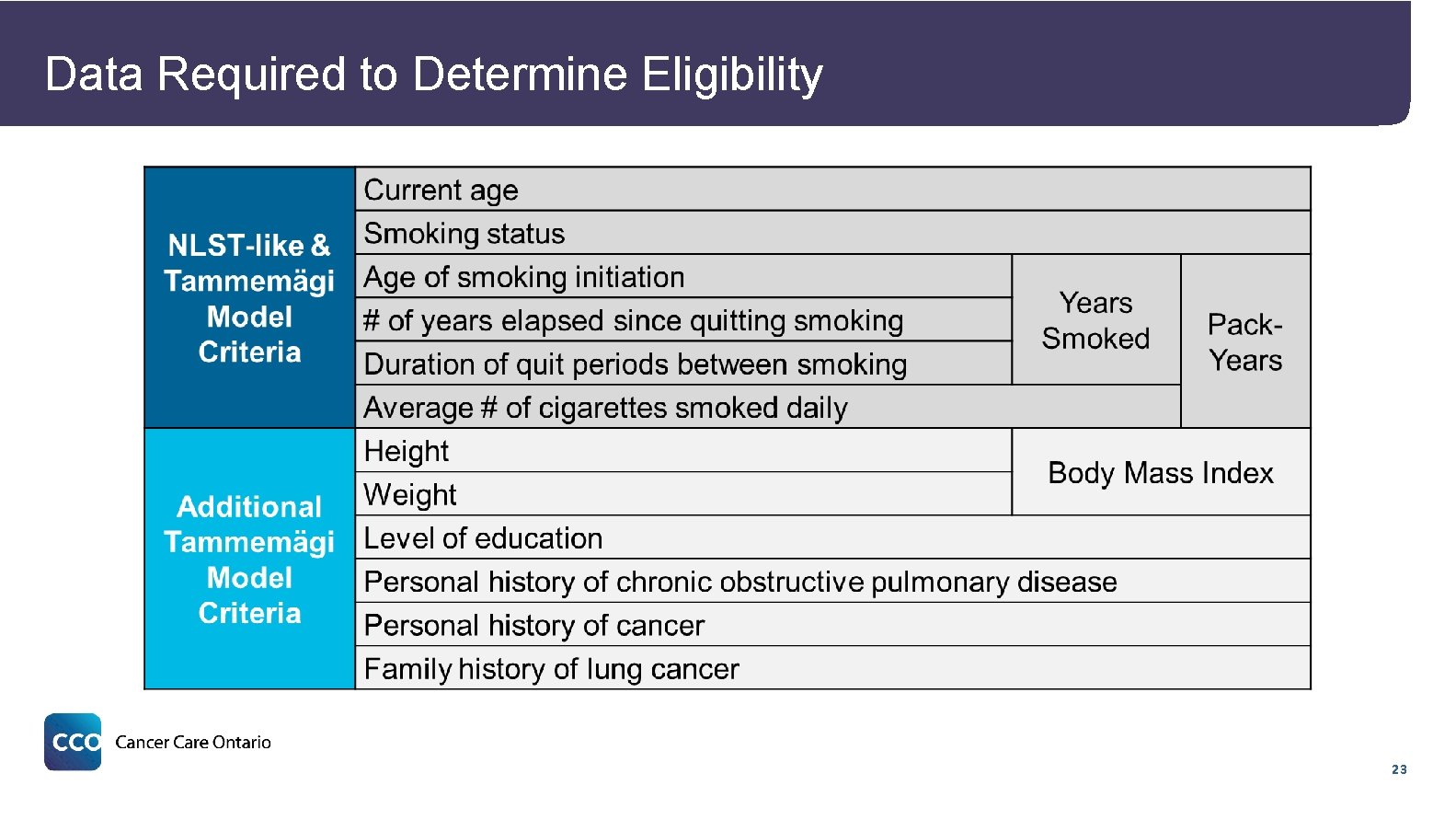 Data Required to Determine Eligibility

| NLST-like & Tammemägi Model Criteria | Current age | | |
|---|---|---|---|
| | Smoking status | | |
| | Age of smoking initiation | Years Smoked | Pack-Years |
| | # of years elapsed since quitting smoking | | |
| | Duration of quit periods between smoking | | |
| | Average # of cigarettes smoked daily | | |
| Additional Tammemägi Model Criteria | Height | Body Mass Index | |
| | Weight | | |
| | Level of education | | |
| | Personal history of chronic obstructive pulmonary disease | | |
| | Personal history of cancer | | |
| | Family history of lung cancer | | |

CCO Cancer Care Ontario

23